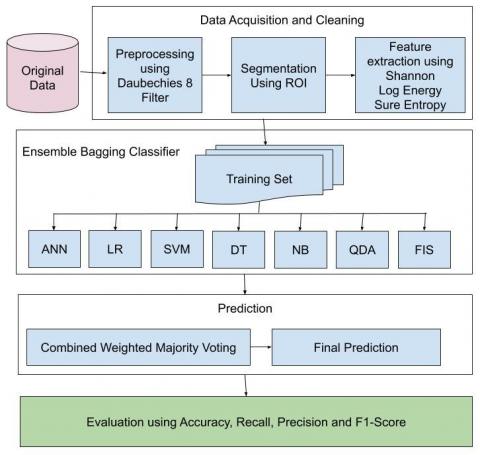 Original Data

Data Acquisition and Cleaning

Preprocessing using Daubechies 8 Filter

Segmentation Using ROI

Feature extraction using Shannon Log Energy Sure Entropy

Ensemble Bagging Classifier

Training Set

ANN

LR

SVM

DT

NB

QDA

FIS

Prediction

Combined Weighted Majority Voting

Final Prediction

Evaluation using Accuracy, Recall, Precision and F1-Score